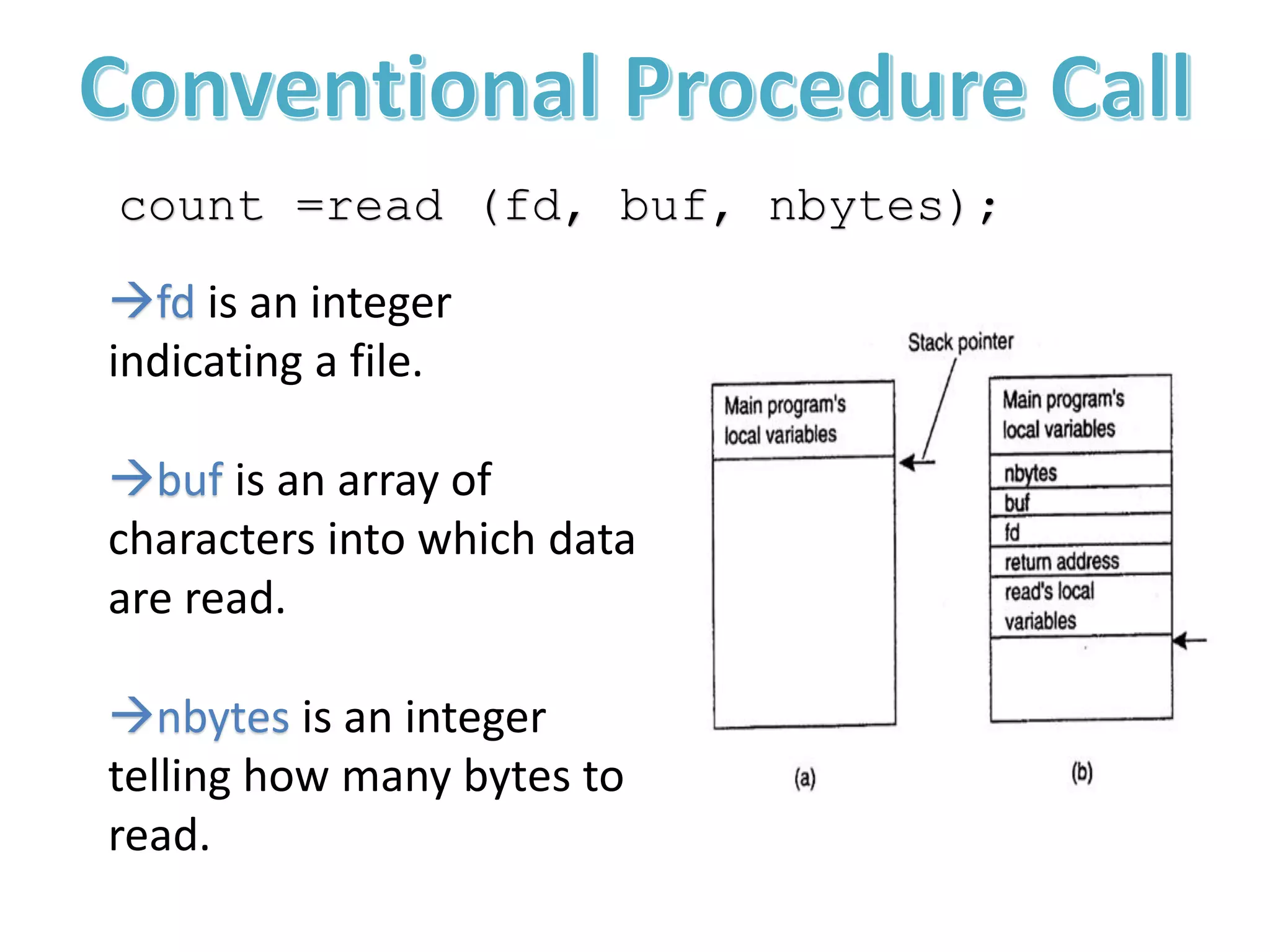 Conventional Procedure Call

count =read (fd, buf, nbytes);

→fd is an integer indicating a file.

→buf is an array of characters into which data are read.

→nbytes is an integer telling how many bytes to read.

Stack pointer

Main program's local variables

(a)

Main program's local variables
nbytes
buf
fd
return address
read's local variables

(b)